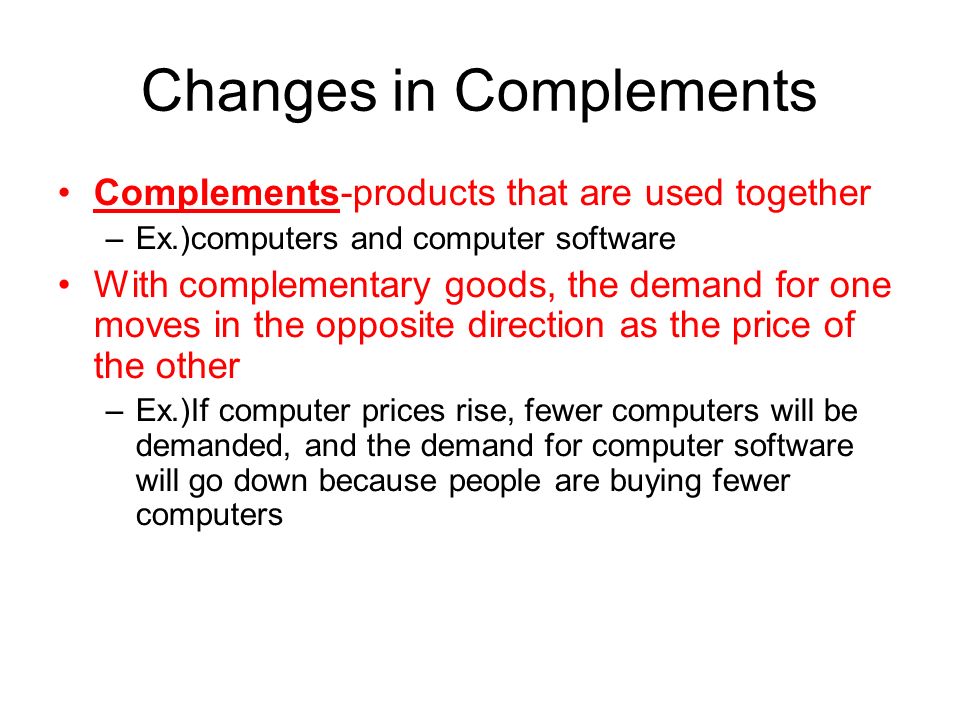 Changes in Complements

• Complements-products that are used together
– Ex.)computers and computer software

• With complementary goods, the demand for one moves in the opposite direction as the price of the other
– Ex.)If computer prices rise, fewer computers will be demanded, and the demand for computer software will go down because people are buying fewer computers